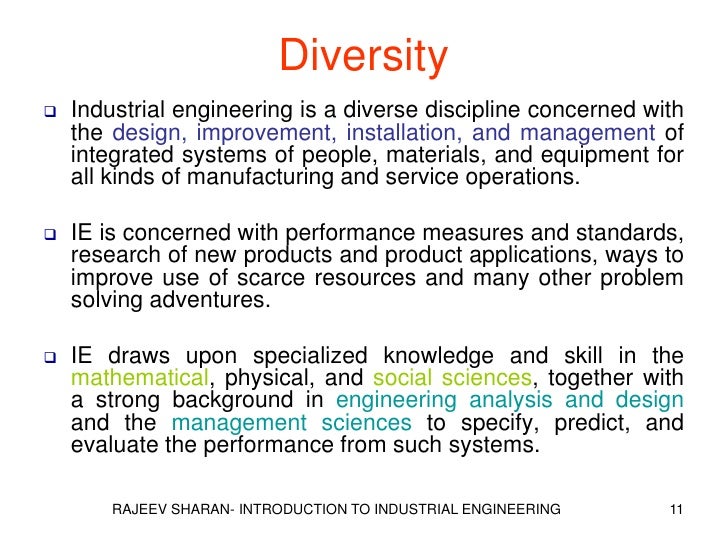 Diversity

❑ Industrial engineering is a diverse discipline concerned with the design, improvement, installation, and management of integrated systems of people, materials, and equipment for all kinds of manufacturing and service operations.

❑ IE is concerned with performance measures and standards, research of new products and product applications, ways to improve use of scarce resources and many other problem solving adventures.

❑ IE draws upon specialized knowledge and skill in the mathematical, physical, and social sciences, together with a strong background in engineering analysis and design and the management sciences to specify, predict, and evaluate the performance from such systems.

RAJEEV SHARAN- INTRODUCTION TO INDUSTRIAL ENGINEERING 11